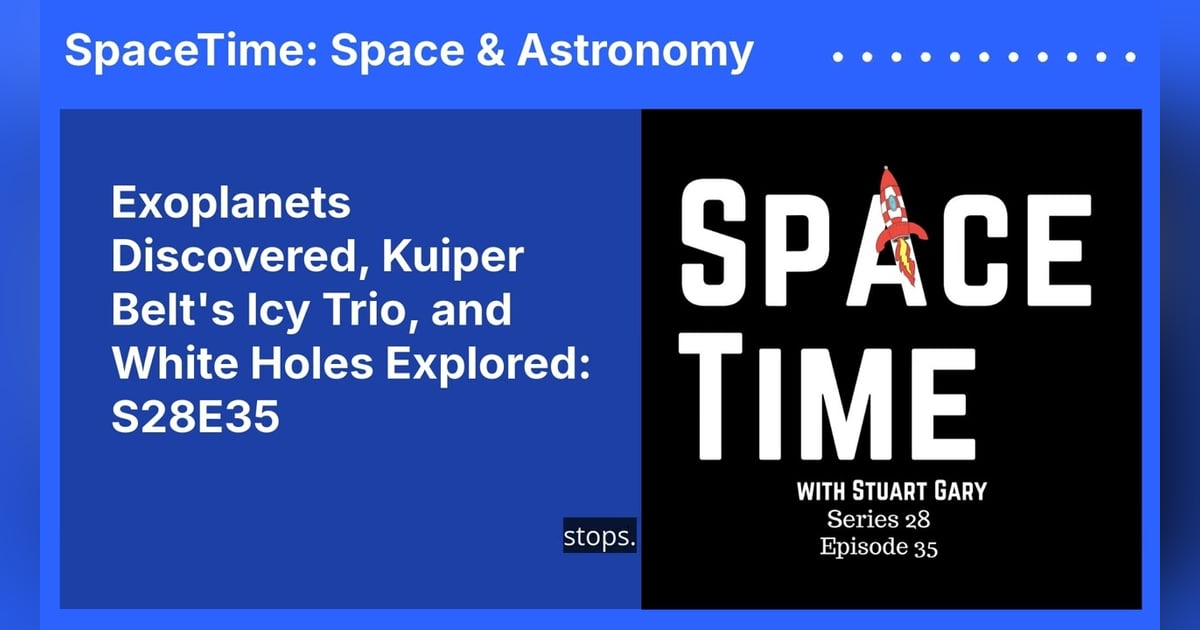 SpaceTime: Space & Astronomy

Exoplanets Discovered, Kuiper Belt's Icy Trio, and White Holes Explored: S28E35

stops.

SPACE TIME

WITH STUART GARY
Series 28
Episode 35